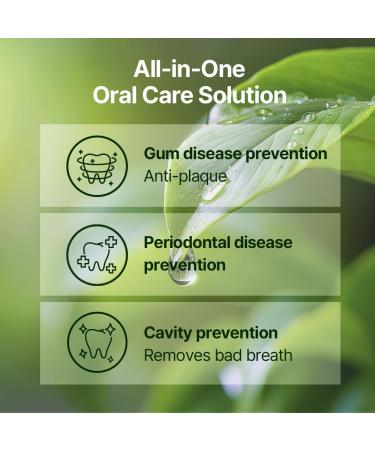 All-in-One
Oral Care Solution

Gum disease prevention
Anti-plaque

Periodontal disease prevention

Cavity prevention
Removes bad breath